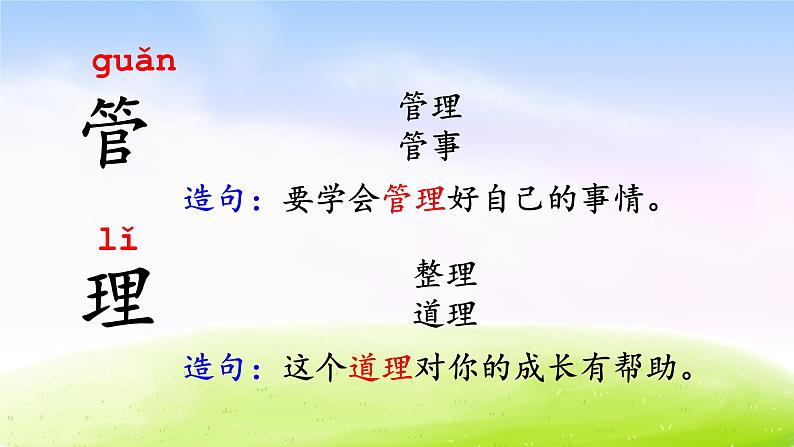 guǎn
管

管理
管事

造句：要学会管理好自己的事情。

lǐ
理

整理
道理

造句：这个道理对你的成长有帮助。